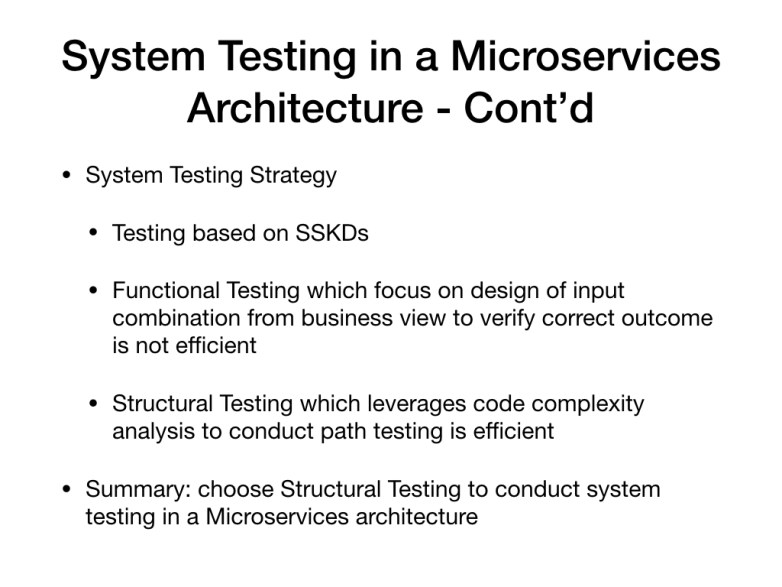 System Testing in a Microservices Architecture - Cont’d

• System Testing Strategy

• Testing based on SSKDs

• Functional Testing which focus on design of input combination from business view to verify correct outcome is not efficient

• Structural Testing which leverages code complexity analysis to conduct path testing is efficient

• Summary: choose Structural Testing to conduct system testing in a Microservices architecture